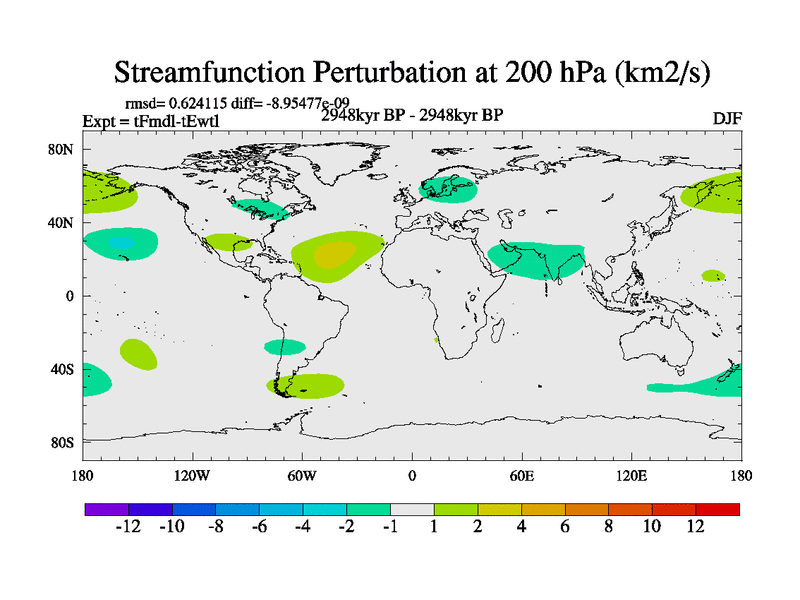 Streamfunction Perturbation at 200 hPa (km2/s)

rmsd= 0.624115 diff= -8.95477e-09
Expt = tFmdl-tEwtl
2948kyr BP - 2948kyr BP
DJF

80N
40N
0
40S
80S

180
120W
60W
0
60E
120E
180

-12 -10 -8 -6 -4 -2 -1 1 2 4 6 8 10 12